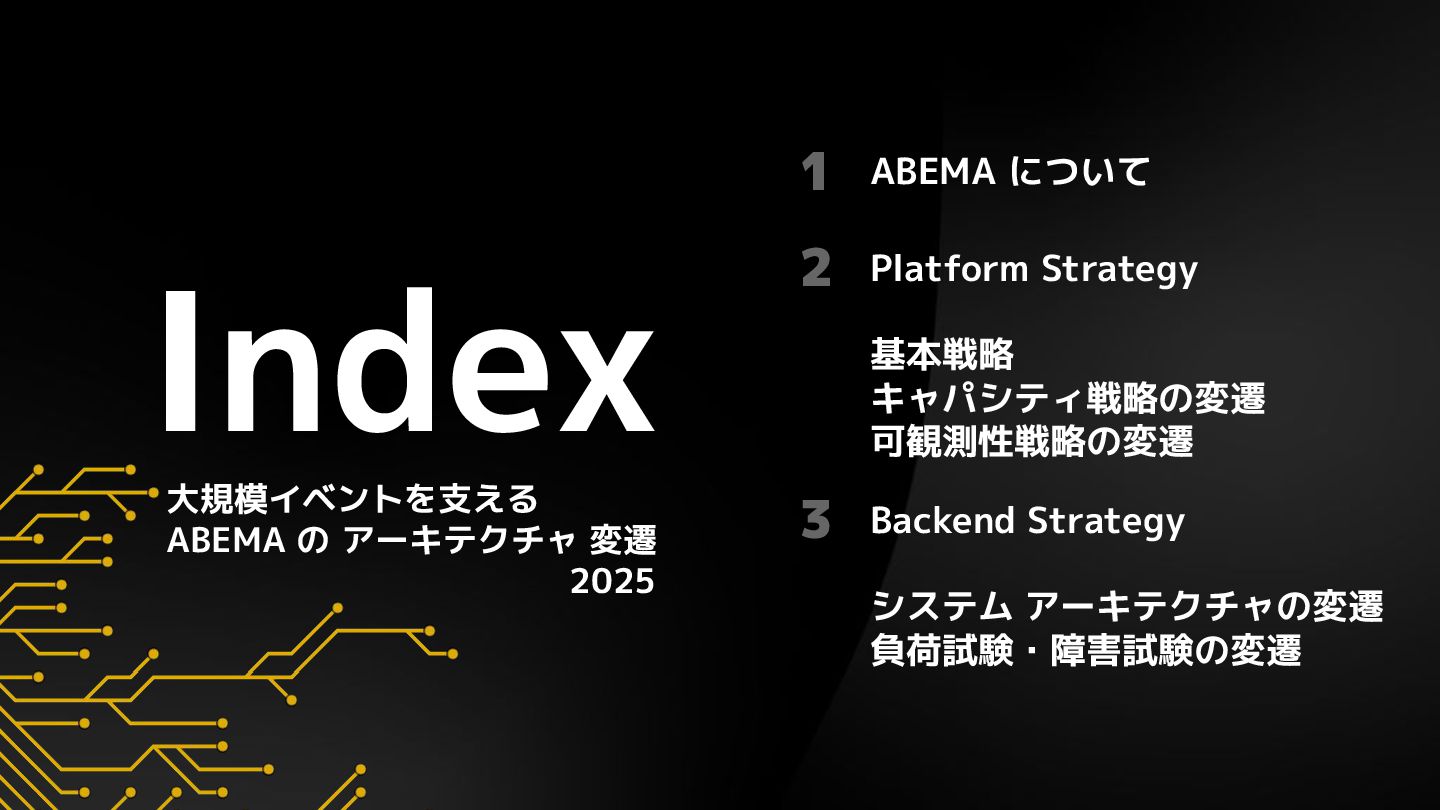 Index

大規模イベントを支える
ABEMA の アーキテクチャ 変遷
2025

1 ABEMA について

2 Platform Strategy

基本戦略
キャパシティ戦略の変遷
可観測性戦略の変遷

3 Backend Strategy

システム アーキテクチャの変遷
負荷試験・障害試験の変遷